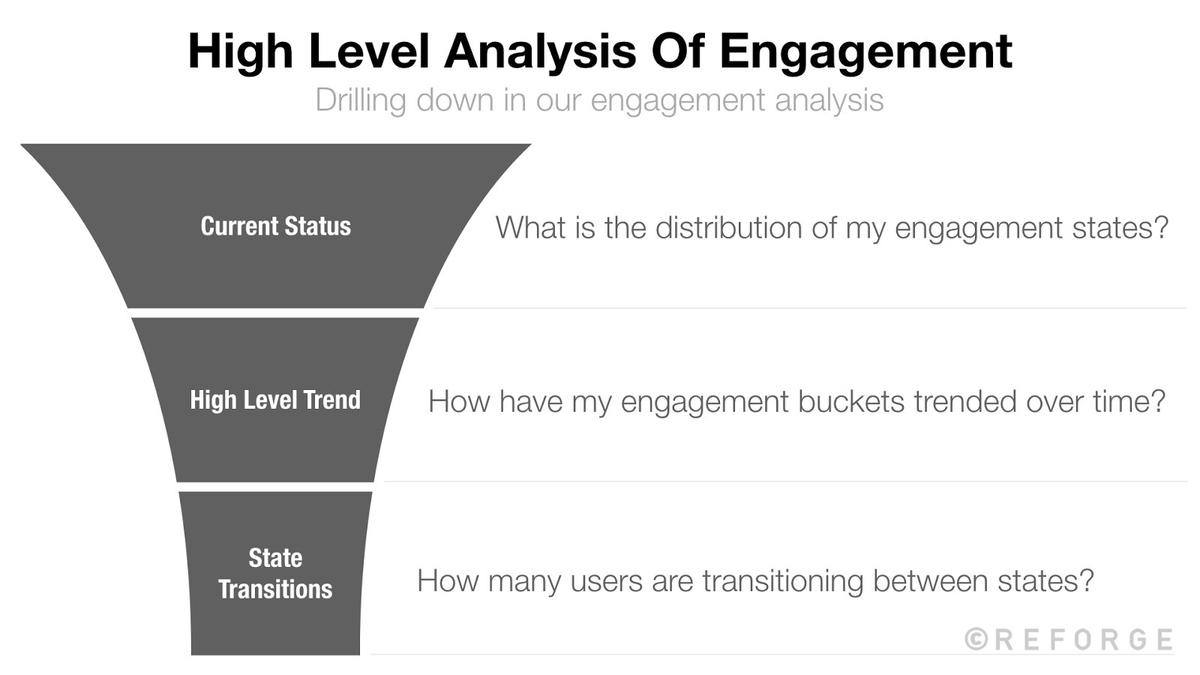 High Level Analysis Of Engagement

Drilling down in our engagement analysis

Current Status

What is the distribution of my engagement states?

High Level Trend

How have my engagement buckets trended over time?

State Transitions

How many users are transitioning between states?

©REFORGE